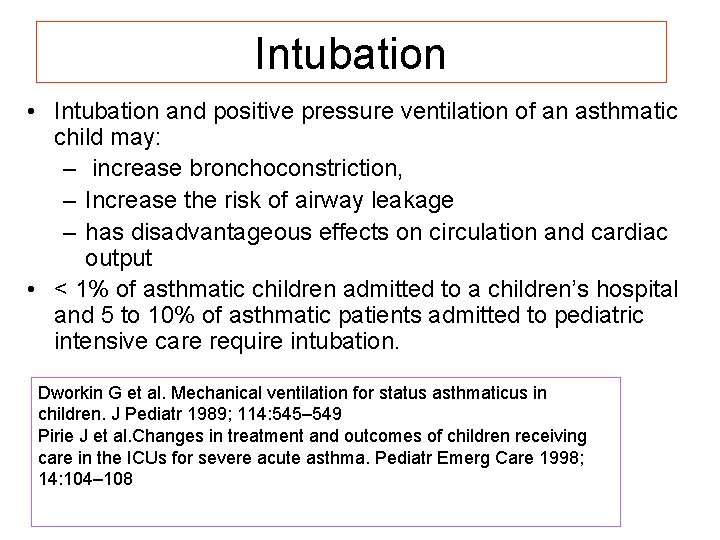 Intubation

• Intubation and positive pressure ventilation of an asthmatic child may:
– increase bronchoconstriction,
– Increase the risk of airway leakage
– has disadvantageous effects on circulation and cardiac output
• < 1% of asthmatic children admitted to a children's hospital and 5 to 10% of asthmatic patients admitted to pediatric intensive care require intubation.

Dworkin G et al. Mechanical ventilation for status asthmaticus in children. J Pediatr 1989; 114:545–549
Pirie J et al.Changes in treatment and outcomes of children receiving care in the ICUs for severe acute asthma. Pediatr Emerg Care 1998; 14:104–108